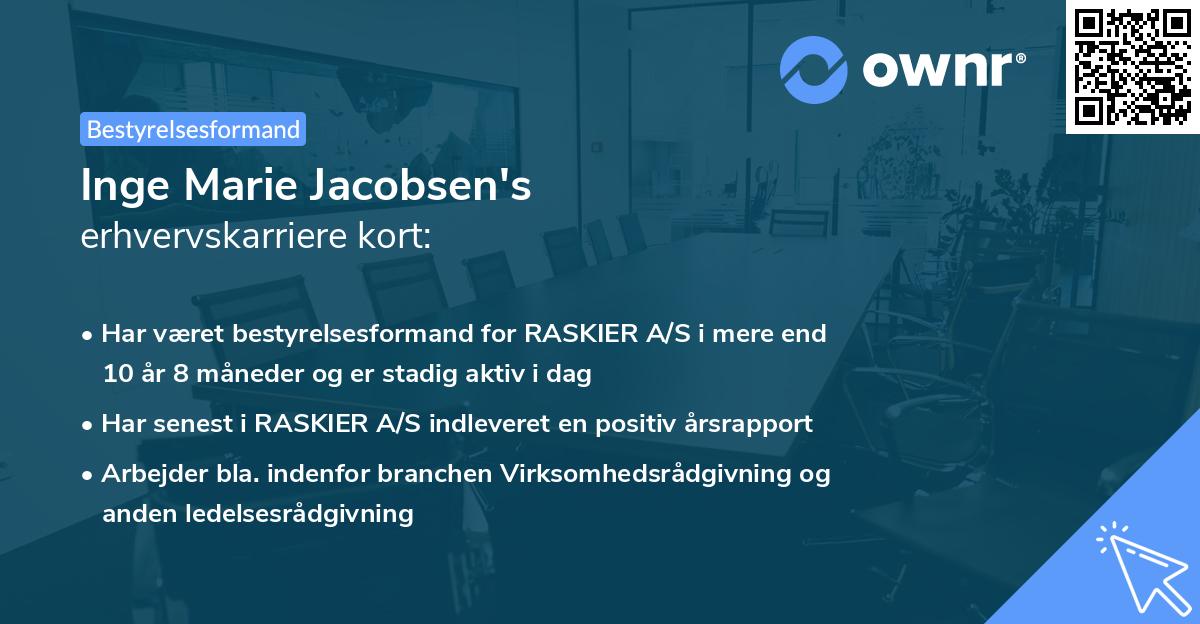 ownr®

Bestyrelsesformand

Inge Marie Jacobsen's
erhvervskarriere kort:

• Har været bestyrelsesformand for RASKIER A/S i mere end 10 år 8 måneder og er stadig aktiv i dag

• Har senest i RASKIER A/S indleveret en positiv årsrapport

• Arbejder bla. indenfor branchen Virksomhedsrådgivning og anden ledelsesrådgivning